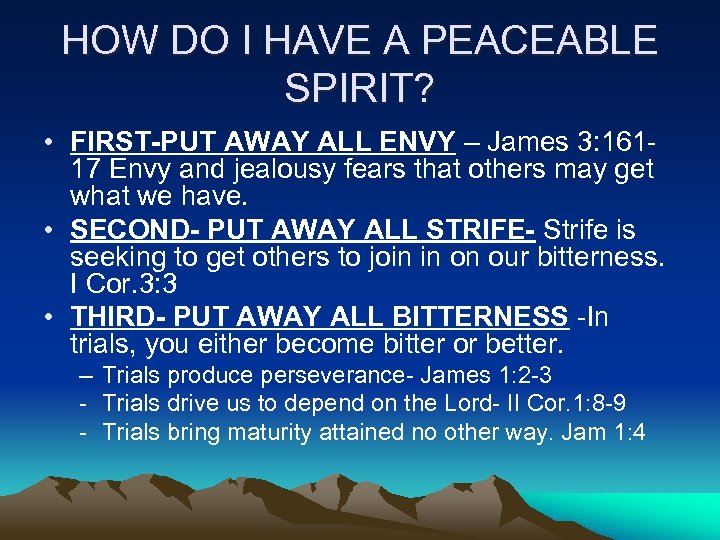 HOW DO I HAVE A PEACEABLE SPIRIT?

• FIRST-PUT AWAY ALL ENVY – James 3:161-17 Envy and jealousy fears that others may get what we have.
• SECOND- PUT AWAY ALL STRIFE- Strife is seeking to get others to join in on our bitterness. I Cor.3:3
• THIRD- PUT AWAY ALL BITTERNESS -In trials, you either become bitter or better.
– Trials produce perseverance- James 1:2-3
- Trials drive us to depend on the Lord- II Cor.1:8-9
- Trials bring maturity attained no other way. Jam 1:4